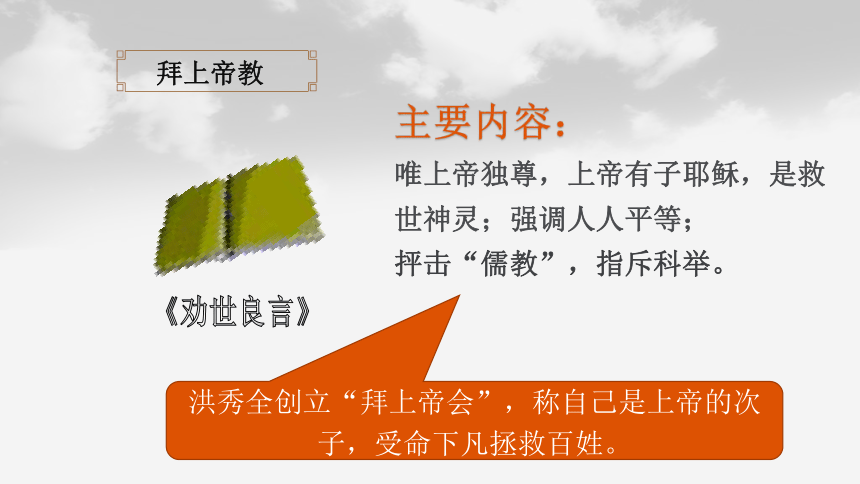 拜上帝教

主要内容：

唯上帝独尊，上帝有子耶稣，是救世神灵；强调人人平等；

抨击“儒教”，指斥科举。

《劝世良言》

洪秀全创立“拜上帝会”，称自己是上帝的次子，受命下凡拯救百姓。